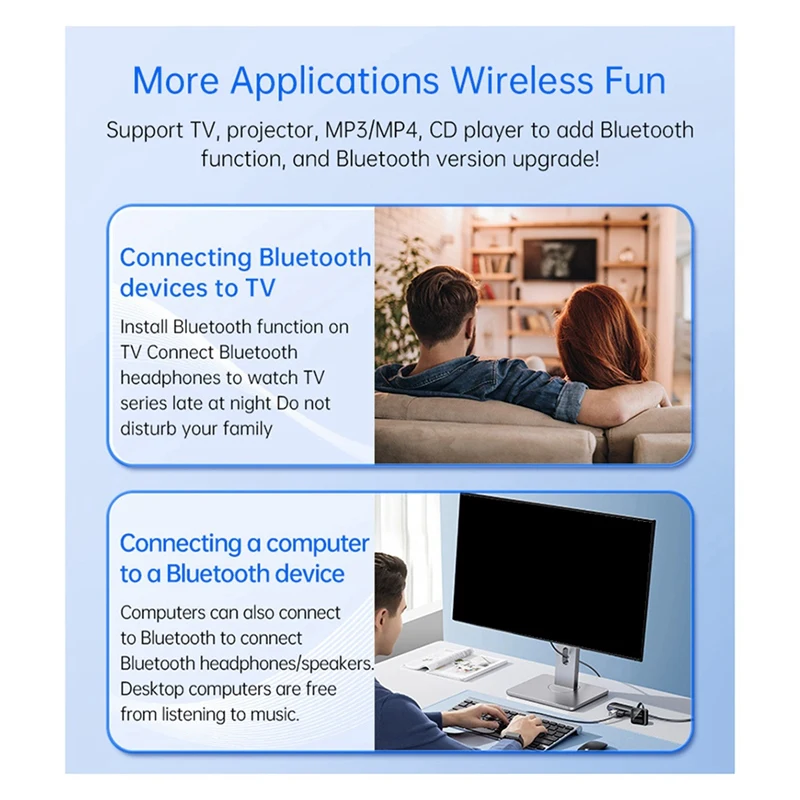 More Applications Wireless Fun

Support TV, projector, MP3/MP4, CD player to add Bluetooth function, and Bluetooth version upgrade!

Connecting Bluetooth devices to TV

Install Bluetooth function on TV Connect Bluetooth headphones to watch TV series late at night Do not disturb your family

Connecting a computer to a Bluetooth device

Computers can also connect to Bluetooth to connect Bluetooth headphones/speakers. Desktop computers are free from listening to music.